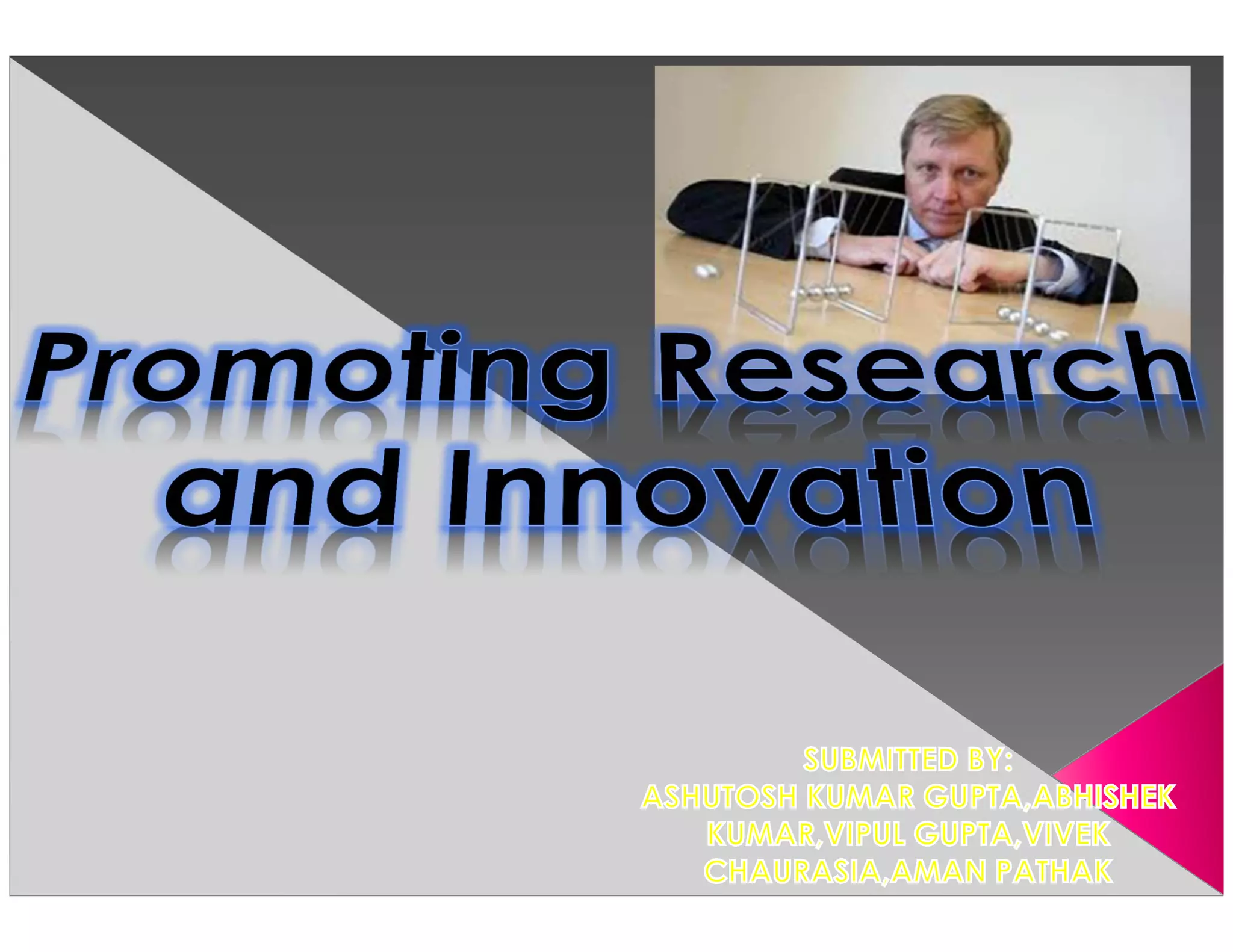 Promoting Research and Innovation

SUBMITTED BY:
ASHUTOSH KUMAR GUPTA,ABHISHEK KUMAR,VIPUL GUPTA,VIVEK CHAURASIA,AMAN PATHAK